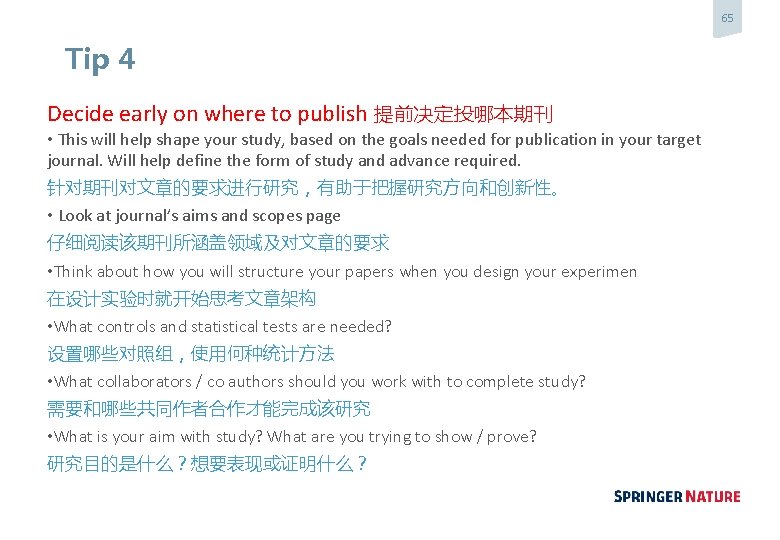 65

Tip 4

Decide early on where to publish 提前决定投哪本期刊

• This will help shape your study, based on the goals needed for publication in your target journal. Will help define the form of study and advance required.

针对期刊对文章的要求进行研究，有助于把握研究方向和创新性。

• Look at journal's aims and scopes page

仔细阅读该期刊所涵盖领域及对文章的要求

•Think about how you will structure your papers when you design your experimen

在设计实验时就开始思考文章架构

•What controls and statistical tests are needed?

设置哪些对照组，使用何种统计方法

•What collaborators / co authors should you work with to complete study?

需要和哪些共同作者合作才能完成该研究

•What is your aim with study? What are you trying to show / prove?

研究目的是什么？想要表现或证明什么？

SPRINGER NATURE